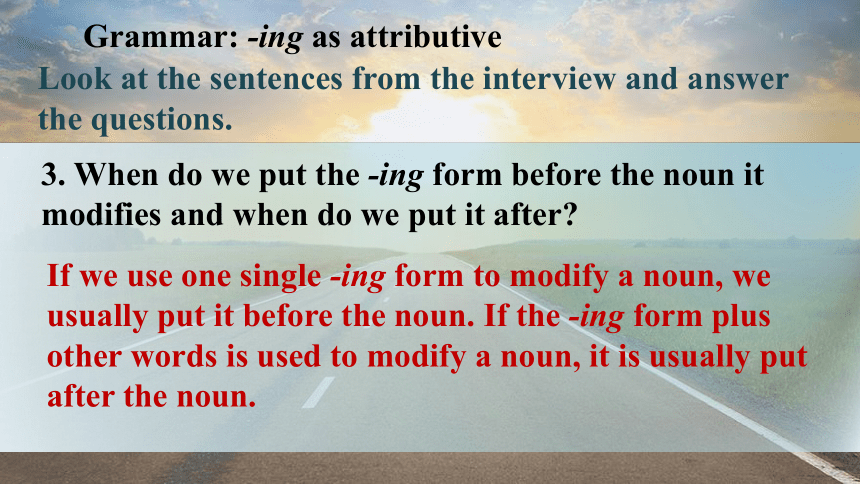 Grammar: -ing as attributive

Look at the sentences from the interview and answer the questions.

3. When do we put the -ing form before the noun it modifies and when do we put it after?

If we use one single -ing form to modify a noun, we usually put it before the noun. If the -ing form plus other words is used to modify a noun, it is usually put after the noun.